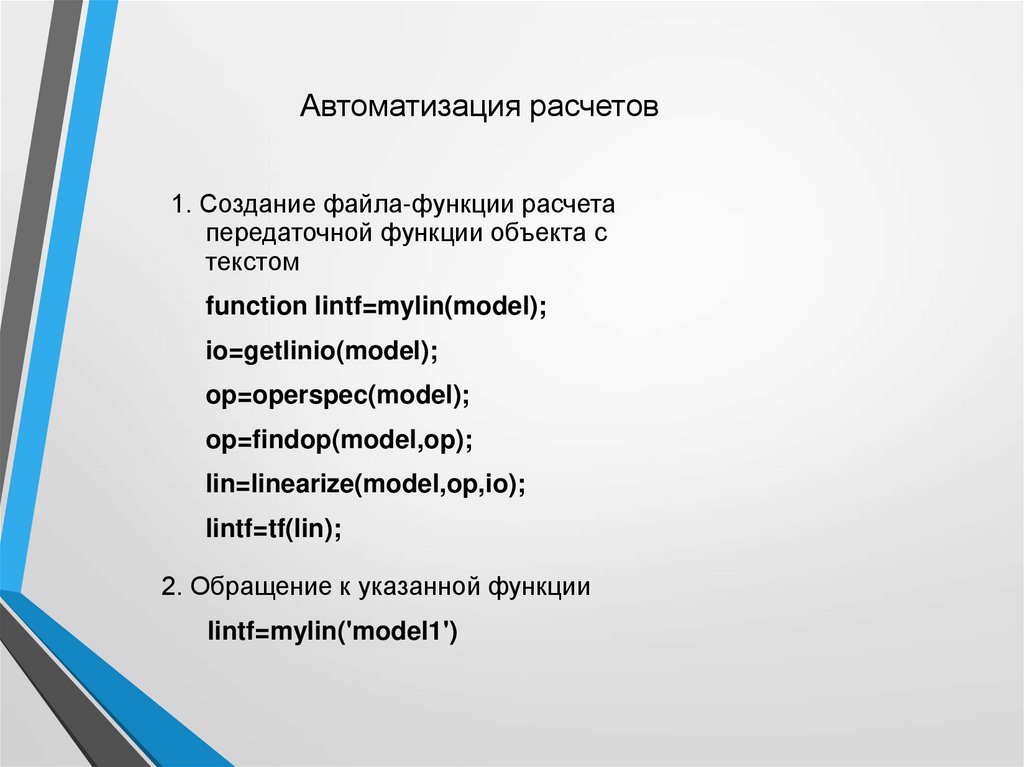 Автоматизация расчетов

1. Создание файла-функции расчета передаточной функции объекта с текстом

function lintf=mylin(model);

io=getlinio(model);

op=operspec(model);

op=findop(model,op);

lin=linearize(model,op,io);

lintf=tf(lin);

2. Обращение к указанной функции

lintf=mylin('model1')